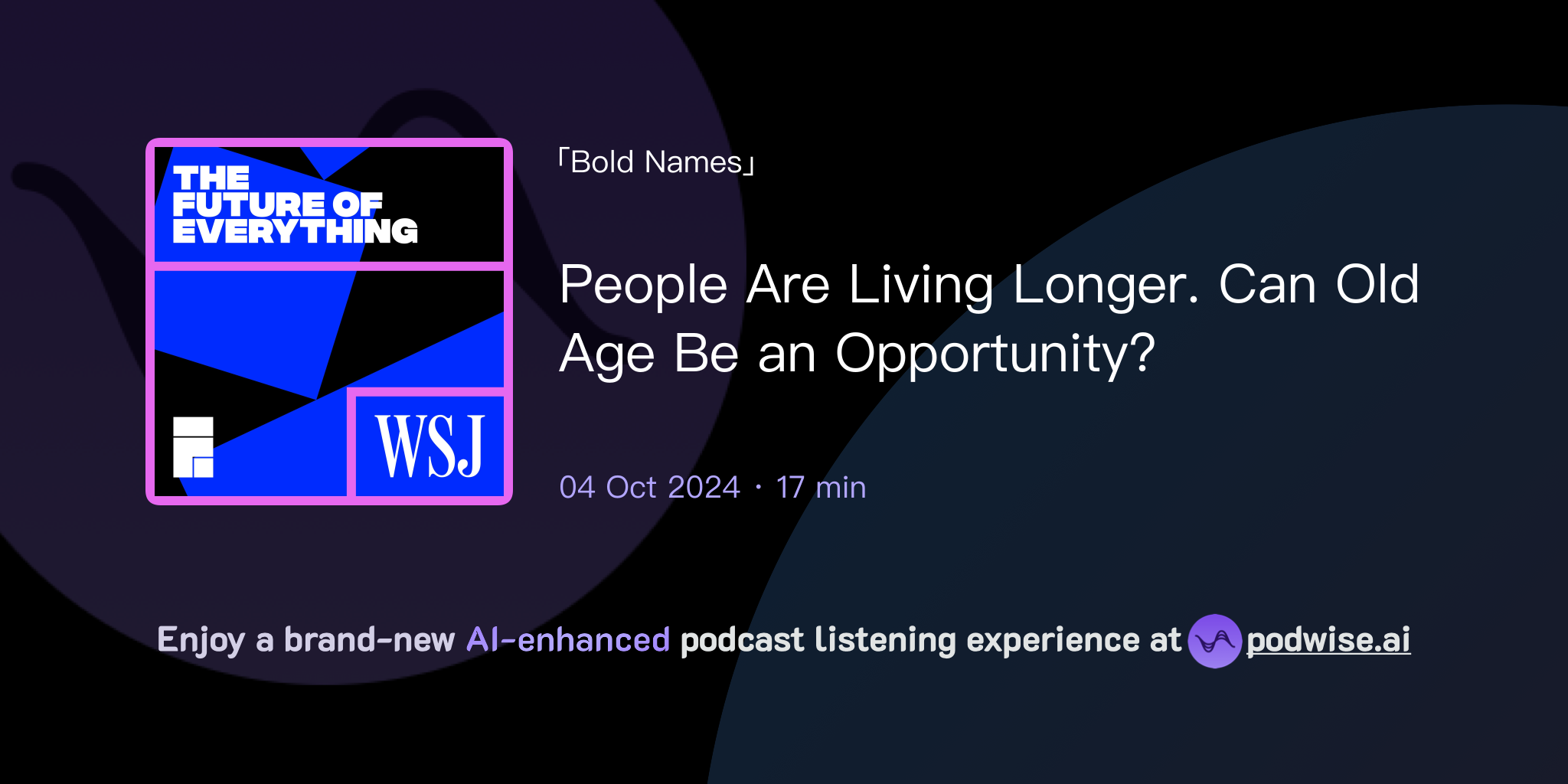 THE FUTURE OF EVERYTHING

WSJ

「Bold Names」

People Are Living Longer. Can Old Age Be an Opportunity?

04 Oct 2024 · 17 min

Enjoy a brand-new AI-enhanced podcast listening experience at podwise.ai